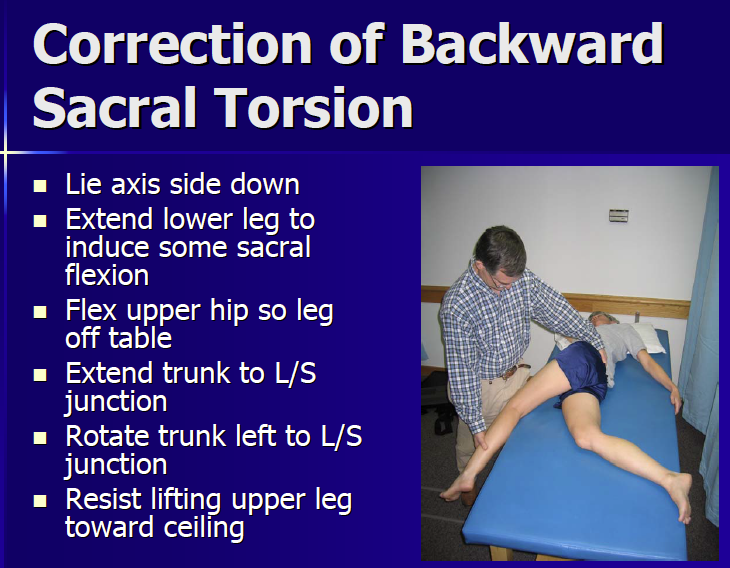 Correction of Backward Sacral Torsion

- Lie axis side down
- Extend lower leg to induce some sacral flexion
- Flex upper hip so leg off table
- Extend trunk to L/S junction
- Rotate trunk left to L/S junction
- Resist lifting upper leg toward ceiling